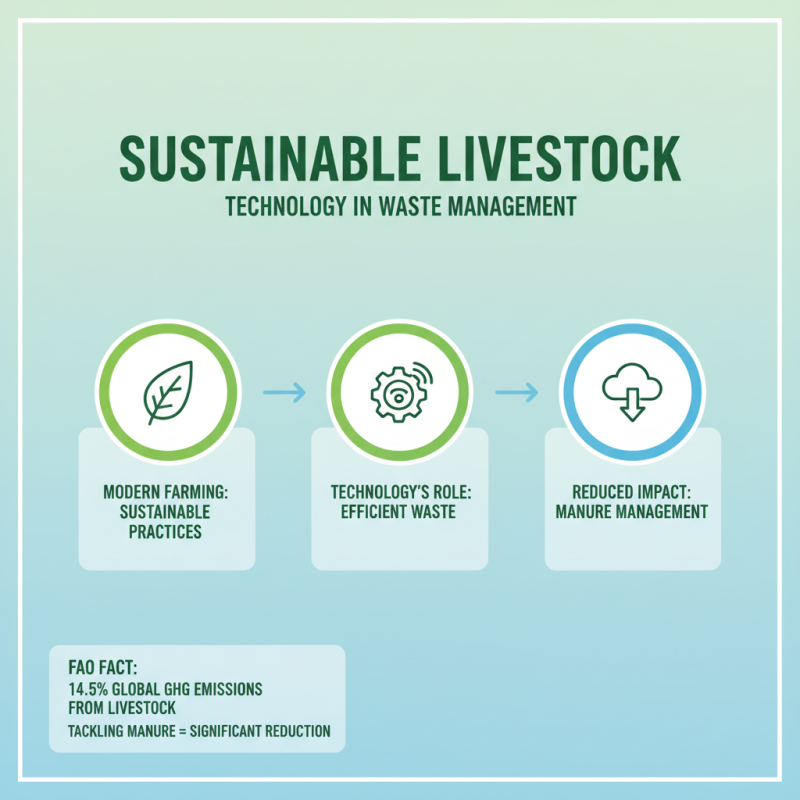 SUSTAINABLE LIVESTOCK
TECHNOLOGY IN WASTE MANAGEMENT

MODERN FARMING: SUSTAINABLE PRACTICES

TECHNOLOGY'S ROLE: EFFICIENT WASTE

REDUCED IMPACT: MANURE MANAGEMENT

FAO FACT:
14.5% GLOBAL GHG EMISSIONS FROM LIVESTOCK
TACKLING MANURE = SIGNIFICANT REDUCTION